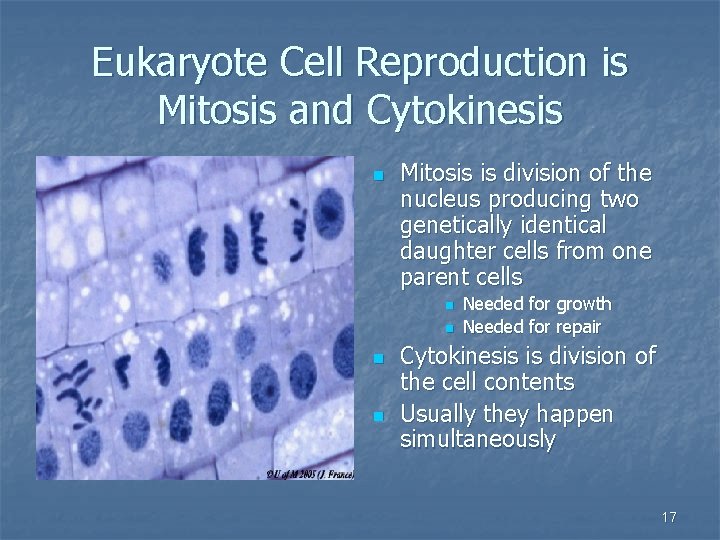 Eukaryote Cell Reproduction is Mitosis and Cytokinesis

©U of M 2005 (J. France)

- Mitosis is division of the nucleus producing two genetically identical daughter cells from one parent cells
  - Needed for growth
  - Needed for repair
- Cytokinesis is division of the cell contents
- Usually they happen simultaneously

17